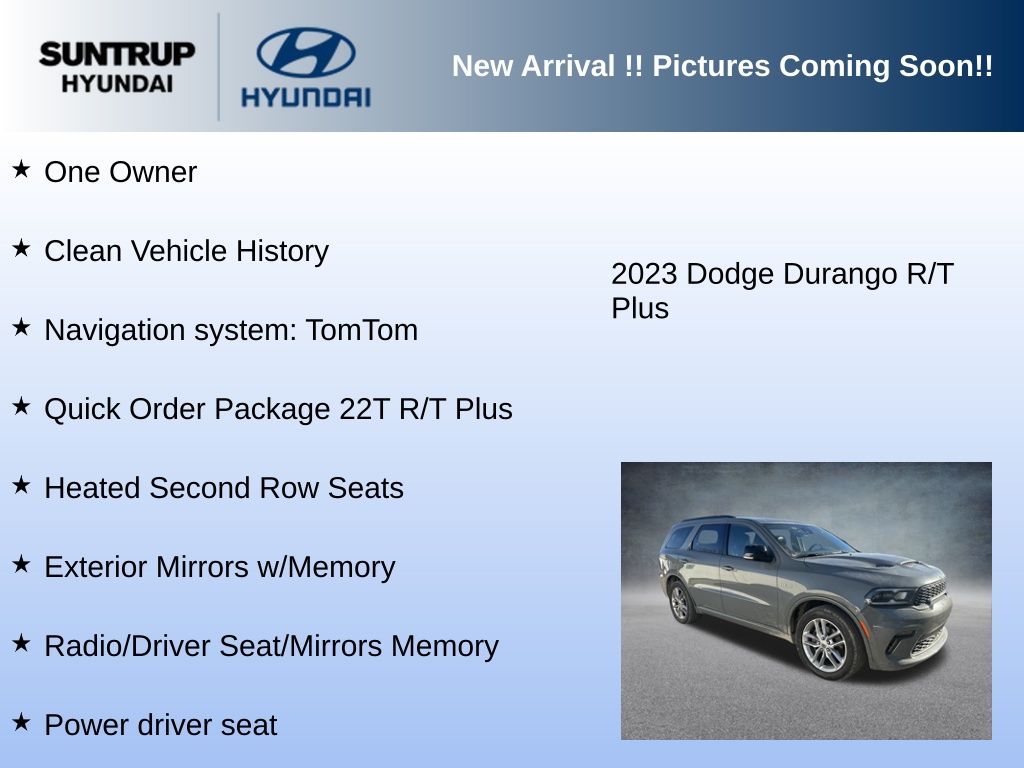 SUNTRUP HYUNDAI

HYUNDAI

New Arrival !! Pictures Coming Soon!!

★ One Owner

★ Clean Vehicle History

★ Navigation system: TomTom

★ Quick Order Package 22T R/T Plus

★ Heated Second Row Seats

★ Exterior Mirrors w/Memory

★ Radio/Driver Seat/Mirrors Memory

★ Power driver seat

2023 Dodge Durango R/T Plus